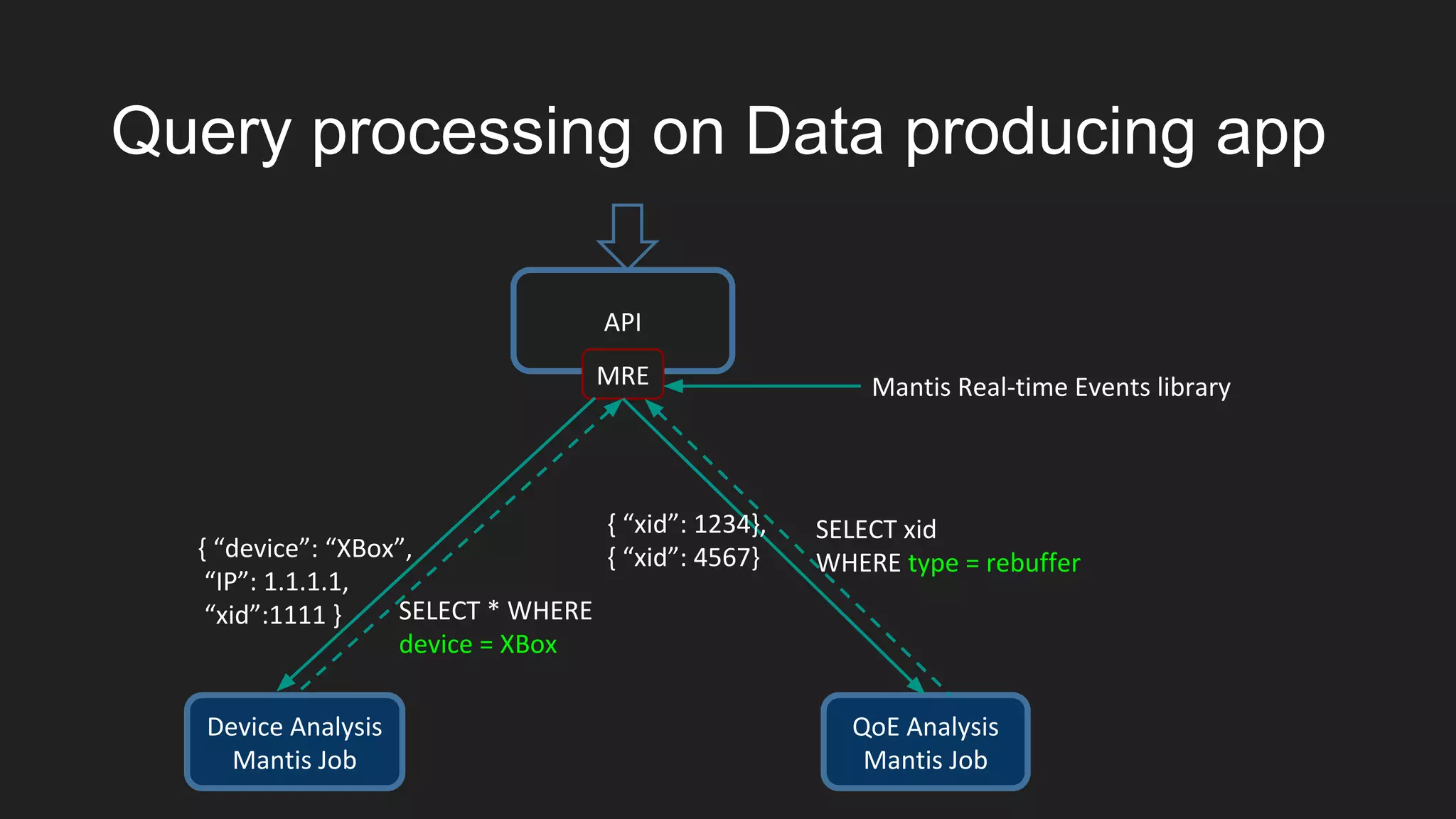 Query processing on Data producing app

API

MRE

Mantis Real-time Events library

{ “device”: “XBox”, “IP”: 1.1.1.1, “xid”:1111 }

SELECT * WHERE device = XBox

{ “xid”: 1234}, { “xid”: 4567}

SELECT xid WHERE type = rebuffer

Device Analysis Mantis Job

QoE Analysis Mantis Job